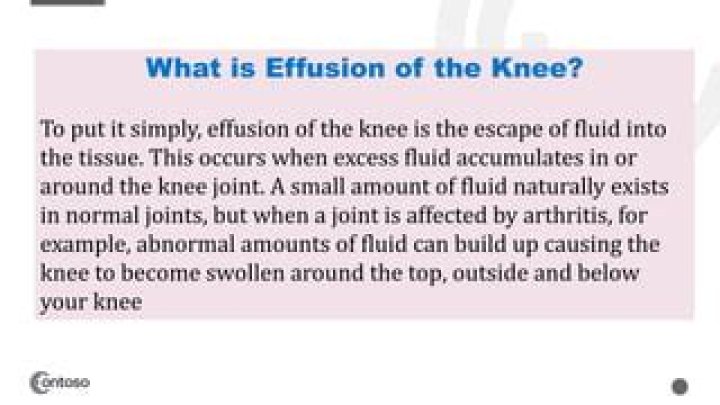 What is Effusion of the Knee?

To put it simply, effusion of the knee is the escape of fluid into the tissue. This occurs when excess fluid accumulates in or around the knee joint. A small amount of fluid naturally exists in normal joints, but when a joint is affected by arthritis, for example, abnormal amounts of fluid can build up causing the knee to become swollen around the top, outside and below your knee

Contoso